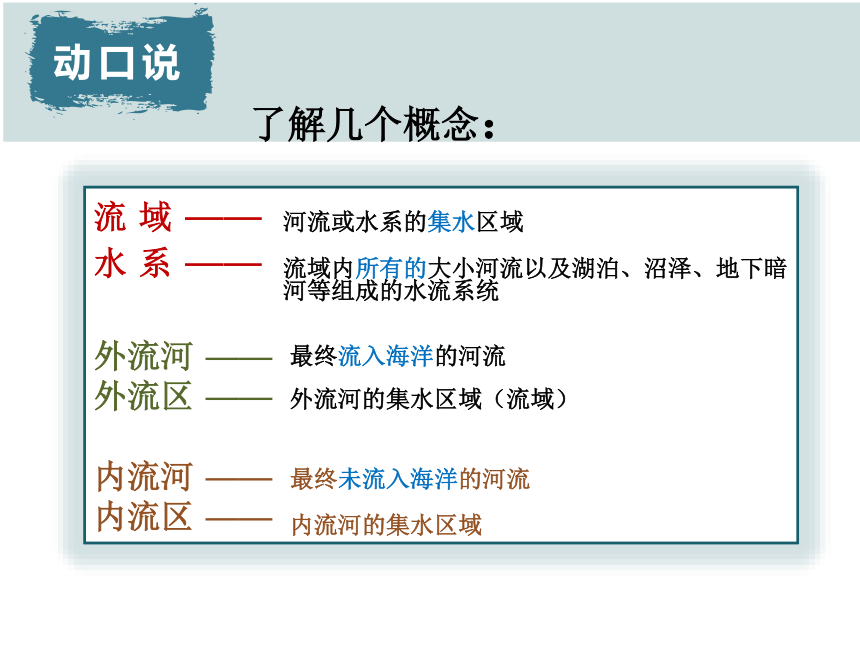 动口说

了解几个概念：

流 域 —— 河流或水系的集水区域

水 系 —— 流域内所有的大小河流以及湖泊、沼泽、地下暗河等组成的水流系统

外流河 —— 最终流入海洋的河流

外流区 —— 外流河的集水区域（流域）

内流河 —— 最终未流入海洋的河流

内流区 —— 内流河的集水区域